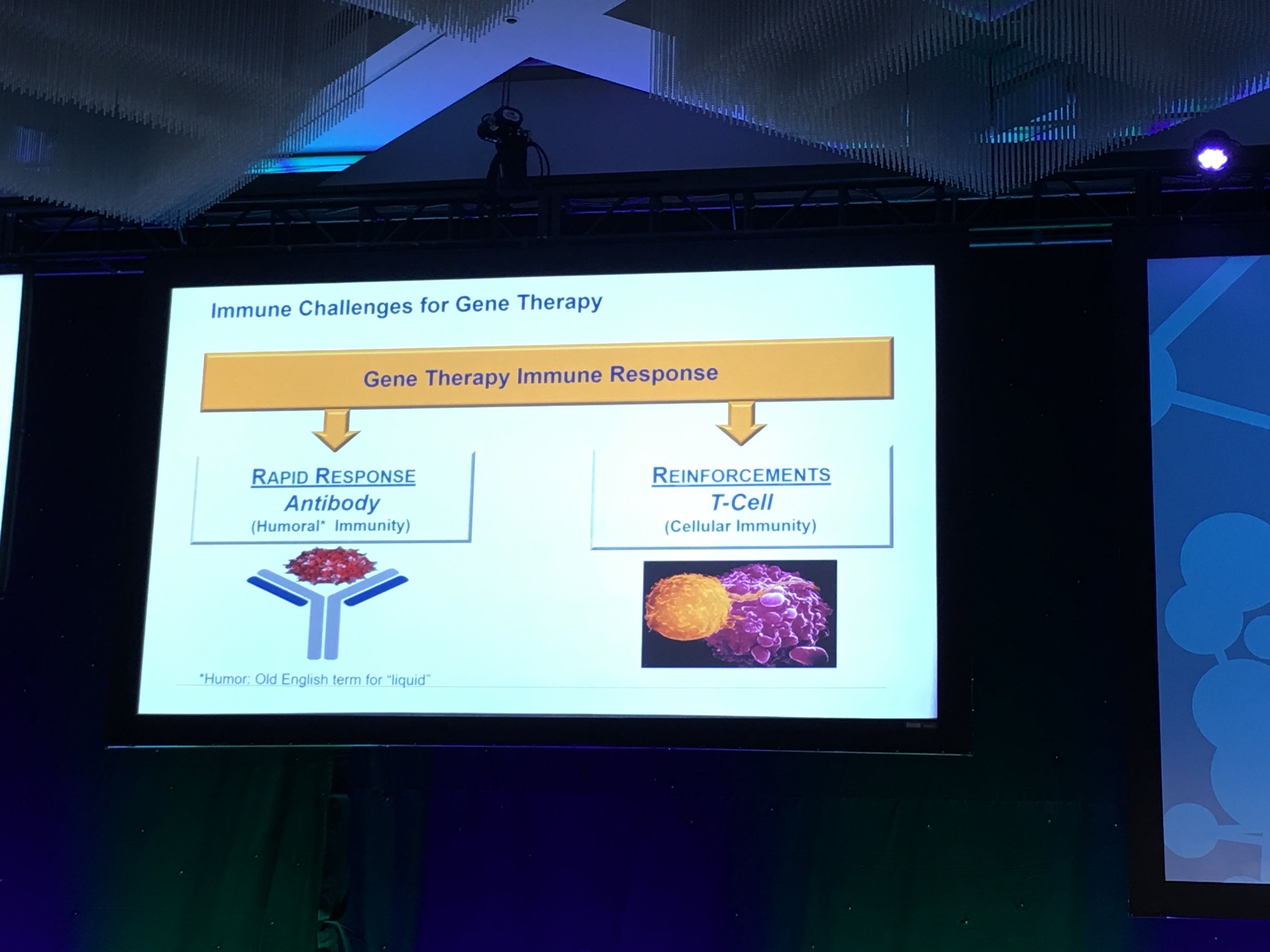 Immune Challenges for Gene Therapy

Gene Therapy Immune Response

RAPID RESPONSE
Antibody
(Humoral* Immunity)

REINFORCEMENTS
T-Cell
(Cellular Immunity)

*Humor: Old English term for "liquid"